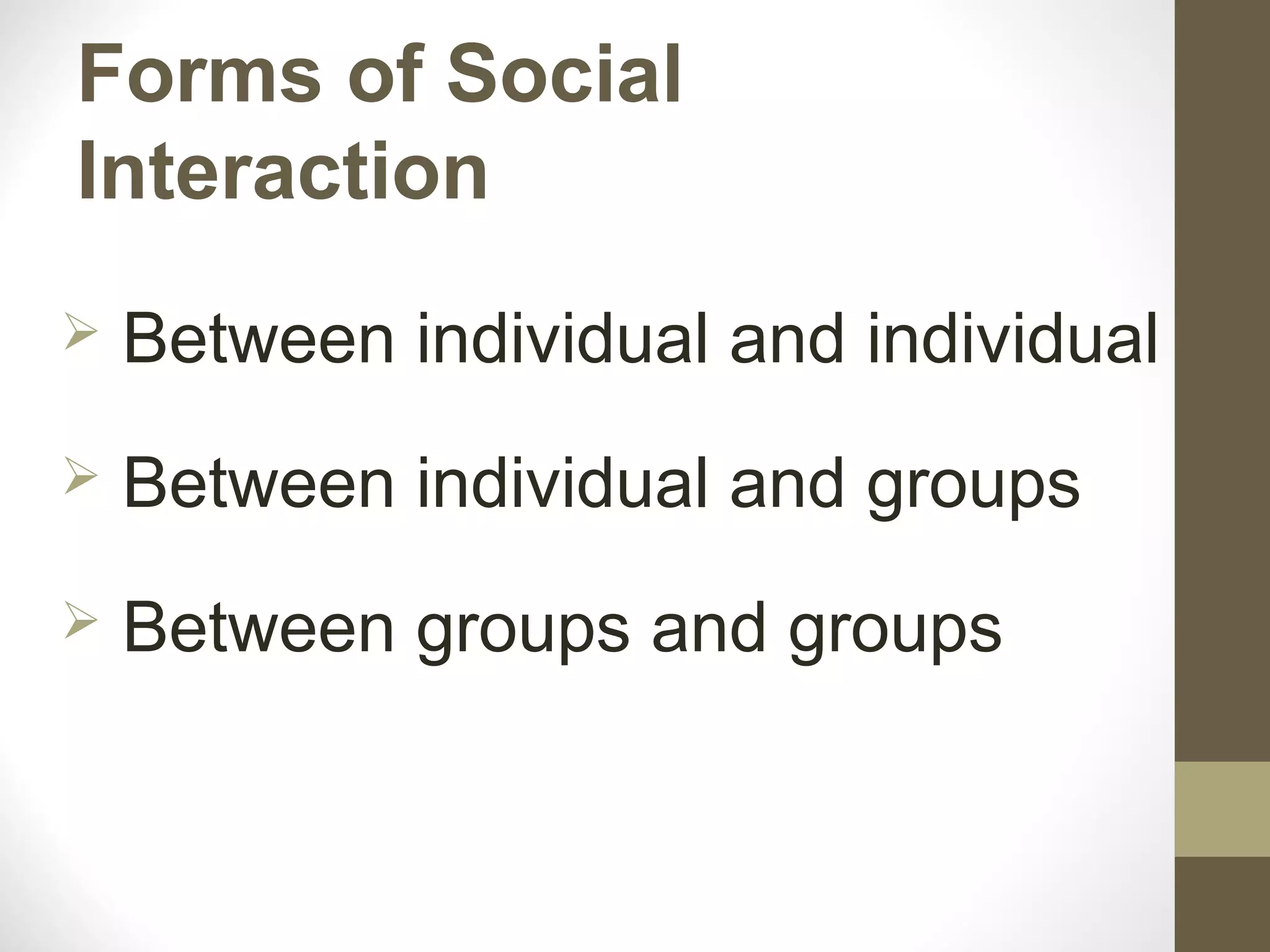 Forms of Social Interaction

➢ Between individual and individual

➢ Between individual and groups

➢ Between groups and groups